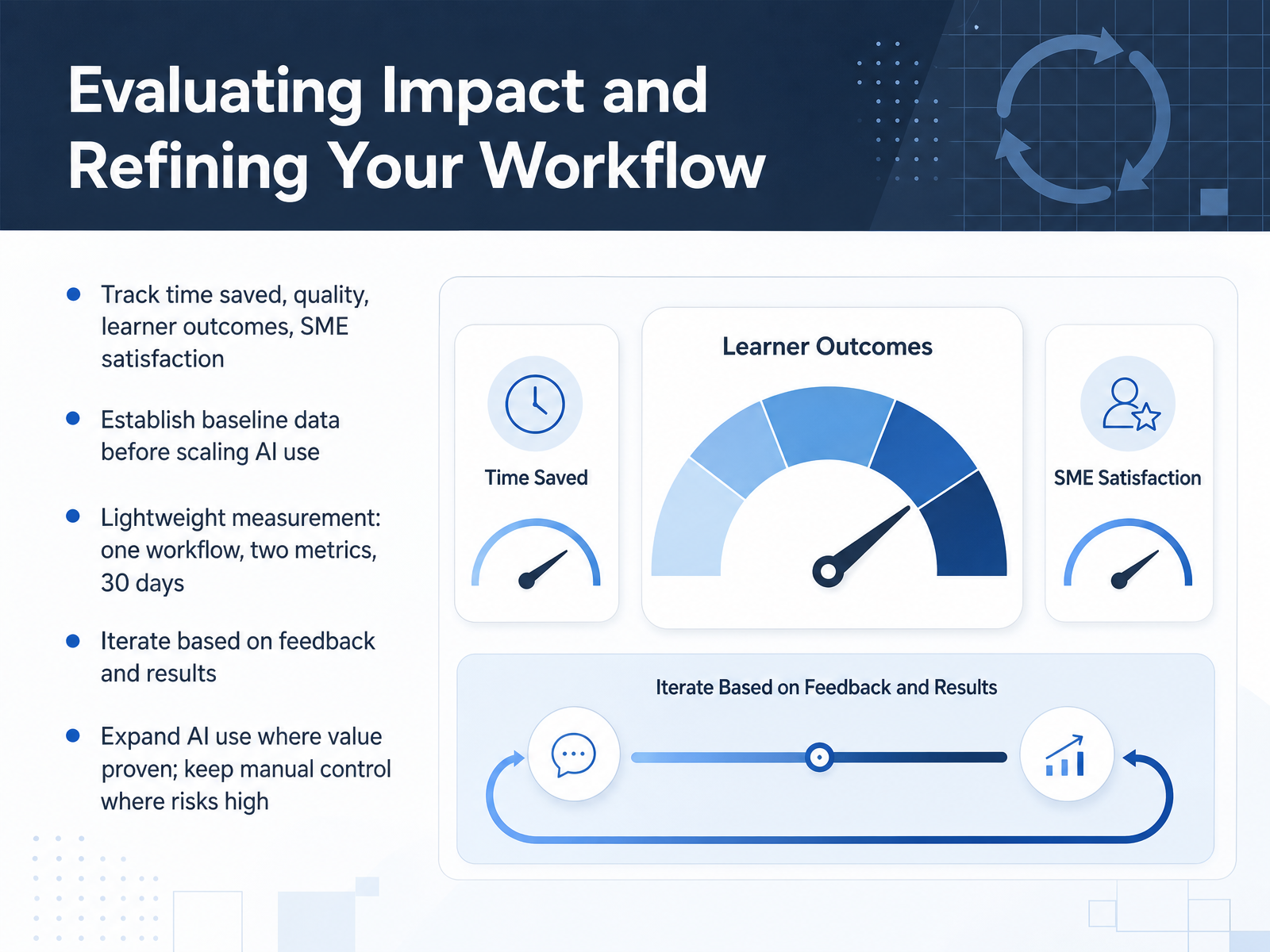 Evaluating Impact and Refining Your Workflow

• Track time saved, quality, learner outcomes, SME satisfaction

• Establish baseline data before scaling AI use

• Lightweight measurement: one workflow, two metrics, 30 days

• Iterate based on feedback and results

• Expand AI use where value proven; keep manual control where risks high

Time Saved

Learner Outcomes

SME Satisfaction

Iterate Based on Feedback and Results